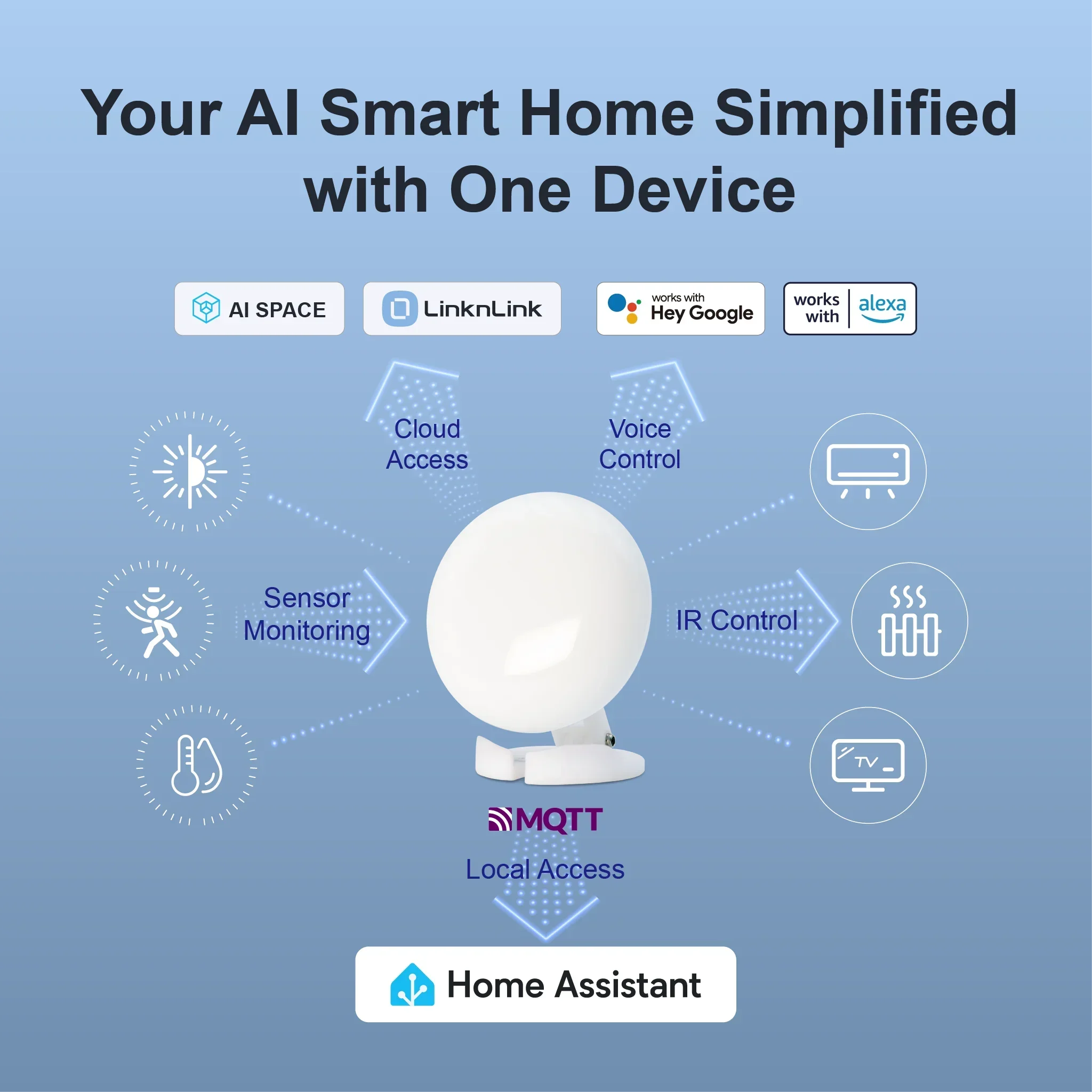 Your AI Smart Home Simplified with One Device

AI SPACE

LinknLink

works with Hey Google

works with alexa

Cloud Access

Voice Control

Sensor Monitoring

IR Control

TV

MQTT

Local Access

Home Assistant